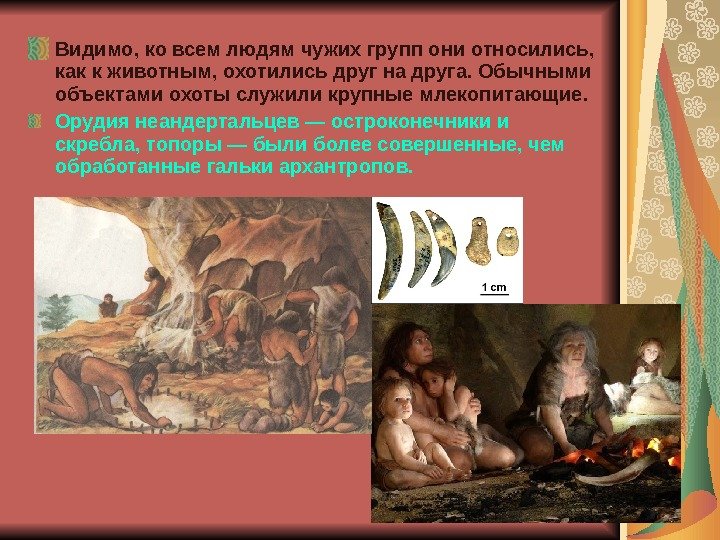 Видимо, ко всем людям чужих групп они относились, как к животным, охотились друг на друга. Обычными объектами охоты служили крупные млекопитающие.

Орудия неандертальцев — остроконечники и скребла, топоры — были более совершенные, чем обработанные гальки архантропов.

1 cm